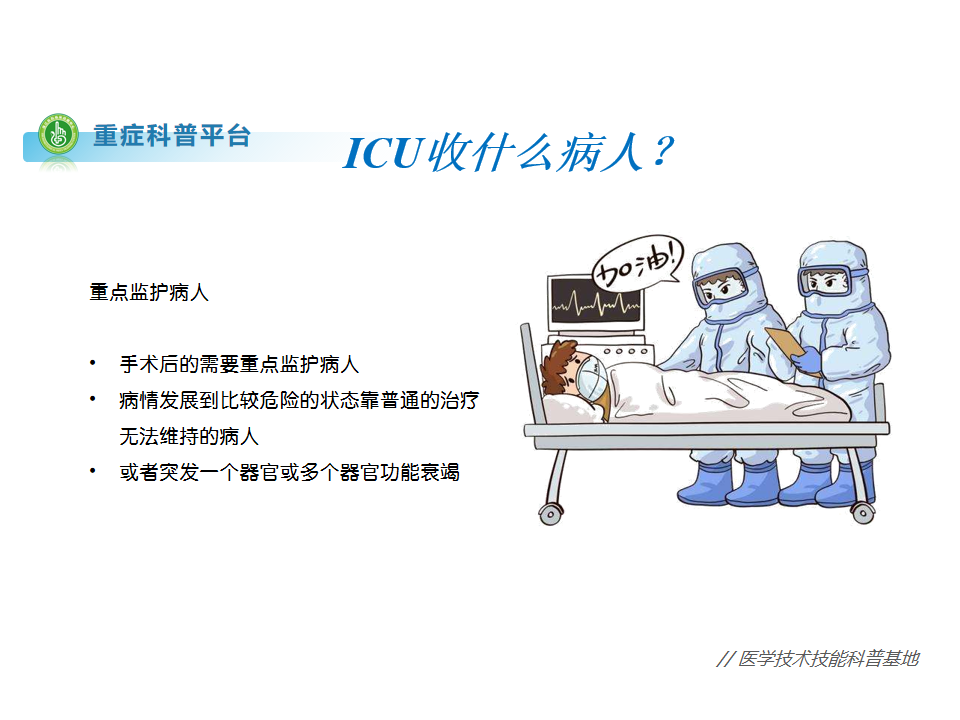 重症科普平台

ICU收什么病人？

重点监护病人

• 手术后的需要重点监护病人
• 病情发展到比较危险的状态靠普通的治疗无法维持的病人
• 或者突发一个器官或多个器官功能衰竭

加油！

// 医学技术技能科普基地